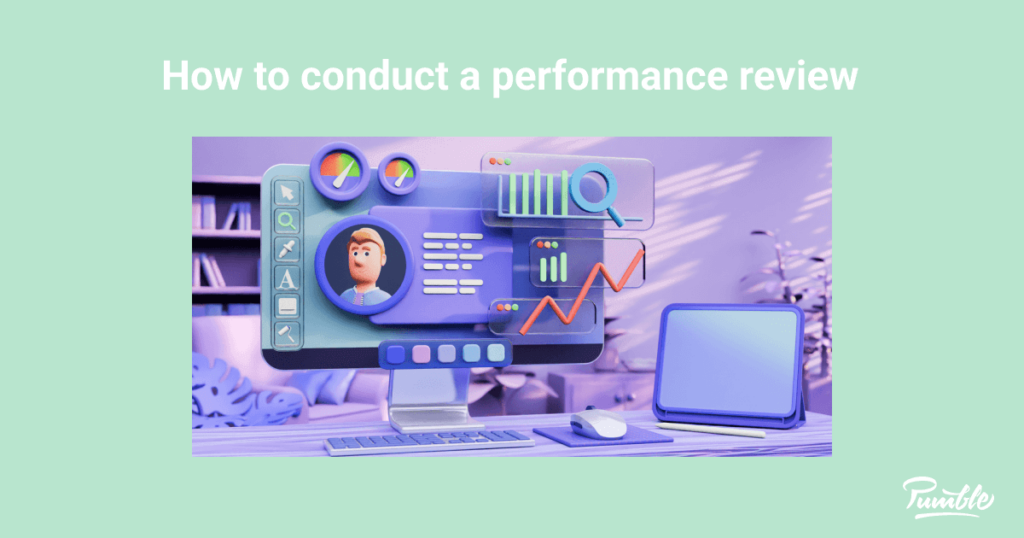 How to conduct a performance review

A

Pumble